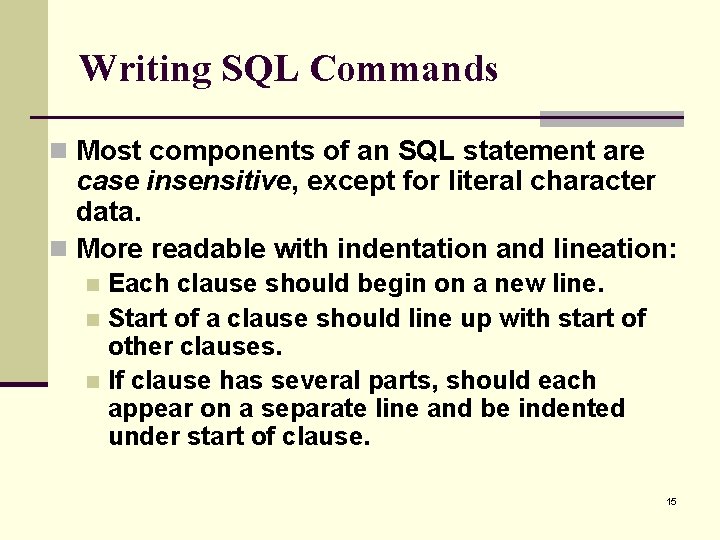 Writing SQL Commands

Most components of an SQL statement are case insensitive, except for literal character data.

More readable with indentation and lineation:

Each clause should begin on a new line.

Start of a clause should line up with start of other clauses.

If clause has several parts, should each appear on a separate line and be indented under start of clause.

15